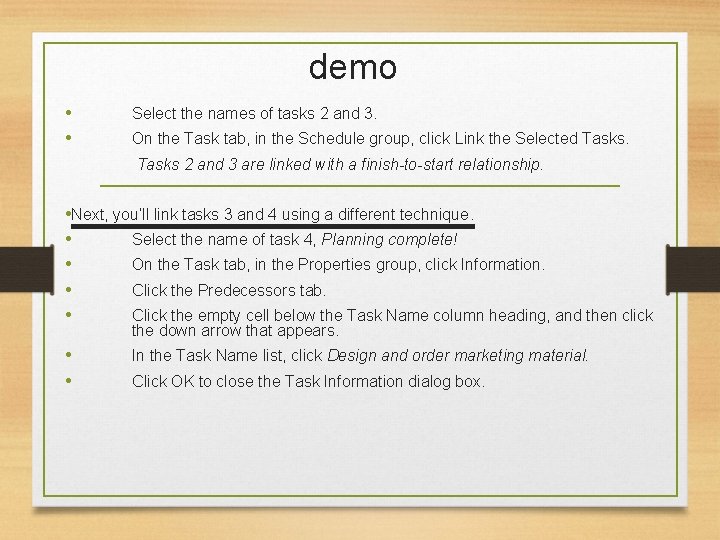 demo

• Select the names of tasks 2 and 3.
• On the Task tab, in the Schedule group, click Link the Selected Tasks.

Tasks 2 and 3 are linked with a finish-to-start relationship.

• Next, you'll link tasks 3 and 4 using a different technique.
• Select the name of task 4, Planning complete!
• On the Task tab, in the Properties group, click Information.
• Click the Predecessors tab.
• Click the empty cell below the Task Name column heading, and then click the down arrow that appears.
• In the Task Name list, click Design and order marketing material.
• Click OK to close the Task Information dialog box.